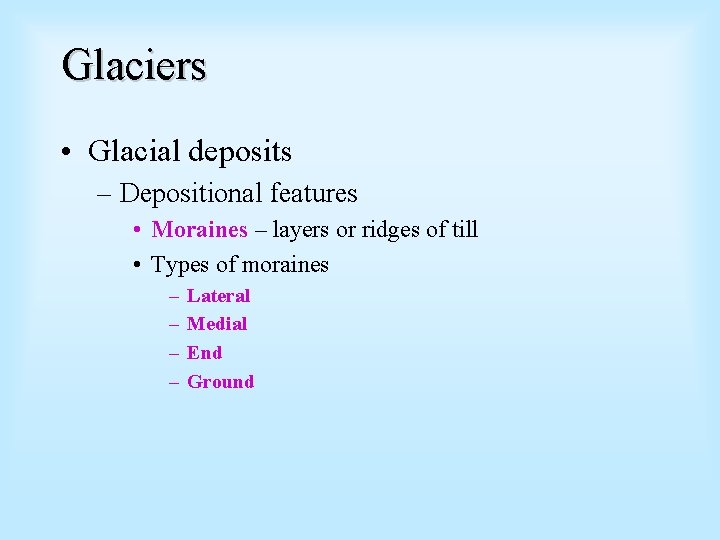 Glaciers

• Glacial deposits

– Depositional features

• Moraines – layers or ridges of till

• Types of moraines

– Lateral

– Medial

– End

– Ground